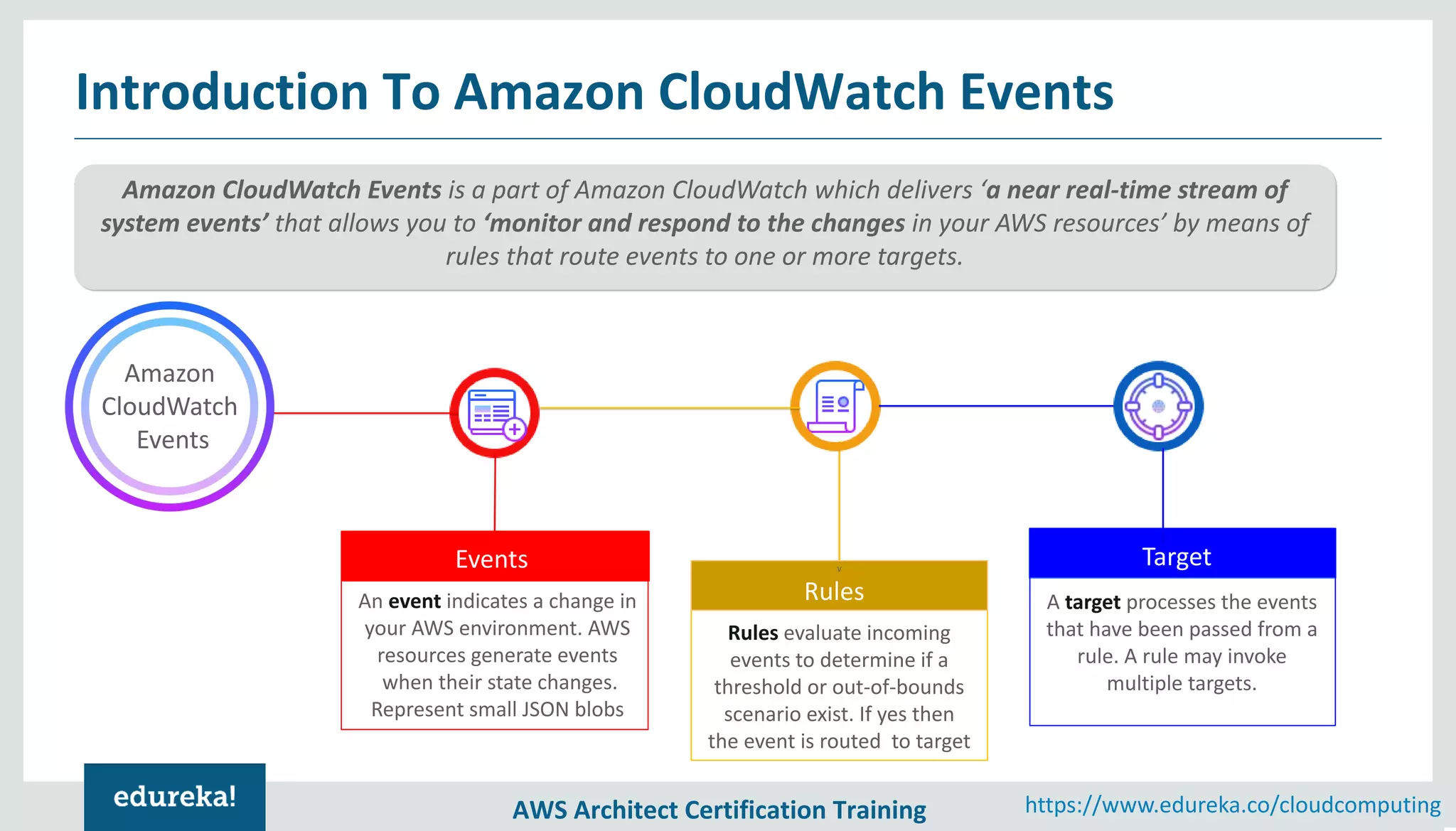 Introduction To Amazon CloudWatch Events

Amazon CloudWatch Events is a part of Amazon CloudWatch which delivers 'a near real-time stream of system events' that allows you to 'monitor and respond to the changes in your AWS resources' by means of rules that route events to one or more targets.

Amazon CloudWatch Events

Events

An event indicates a change in your AWS environment. AWS resources generate events when their state changes. Represent small JSON blobs

Rules

Rules evaluate incoming events to determine if a threshold or out-of-bounds scenario exist. If yes then the event is routed to target

Target

A target processes the events that have been passed from a rule. A rule may invoke multiple targets.

edureka!

AWS Architect Certification Training

https://www.edureka.co/cloudcomputing